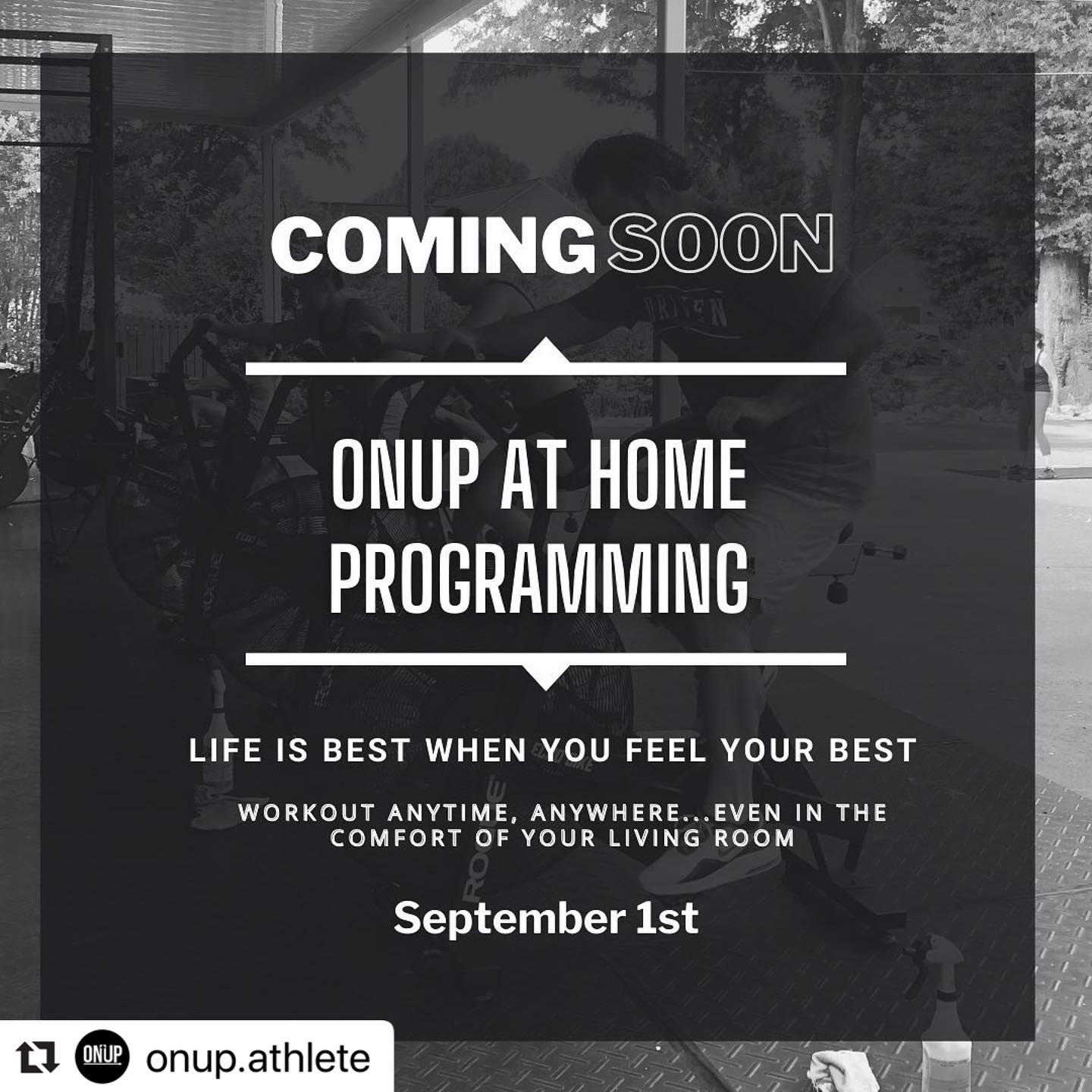 COMING SOON

ONUP AT HOME PROGRAMMING

LIFE IS BEST WHEN YOU FEEL YOUR BEST

WORKOUT ANYTIME, ANYWHERE...EVEN IN THE COMFORT OF YOUR LIVING ROOM

September 1st

ONUP onup.athlete